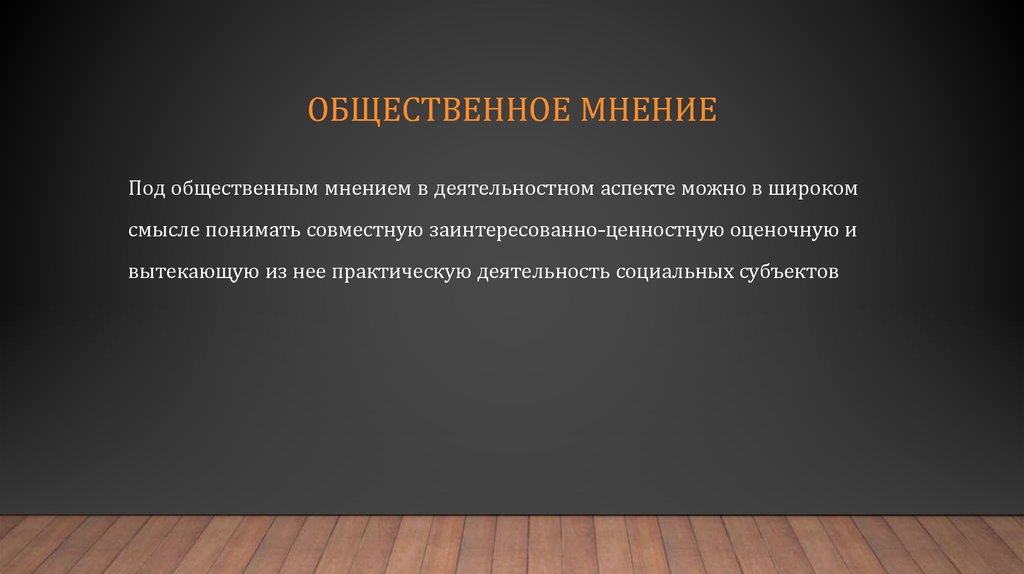 ОБЩЕСТВЕННОЕ МНЕНИЕ

Под общественным мнением в деятельностном аспекте можно в широком смысле понимать совместную заинтересованно-ценностную оценочную и вытекающую из нее практическую деятельность социальных субъектов